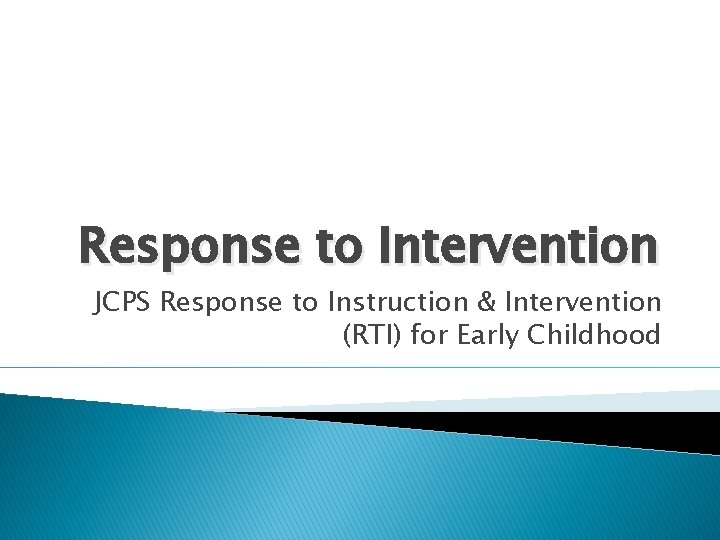 Response to Intervention

JCPS Response to Instruction & Intervention (RTI) for Early Childhood